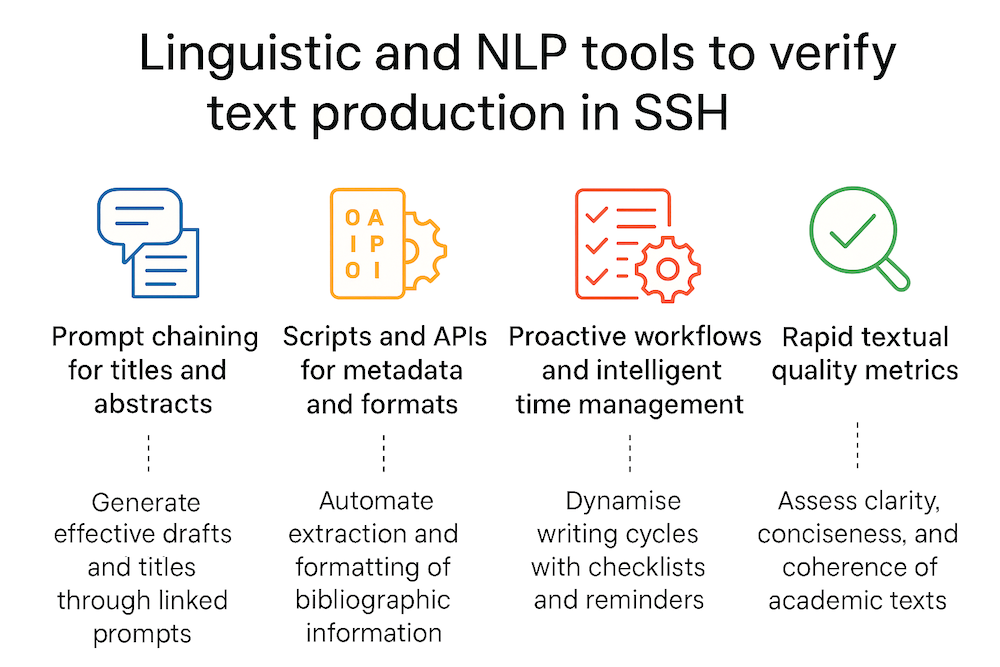 Linguistic and NLP tools to verify text production in SSH

O A
I P
O I

Prompt chaining for titles and abstracts

Generate effective drafts and titles through linked prompts

Scripts and APIs for metadata and formats

Automate extraction and formatting of bibliographic information

Proactive workflows and intelligent time management

Dynamise writing cycles with checklists and reminders

Rapid textual quality metrics

Assess clarity, conciseness, and coherence of academic texts